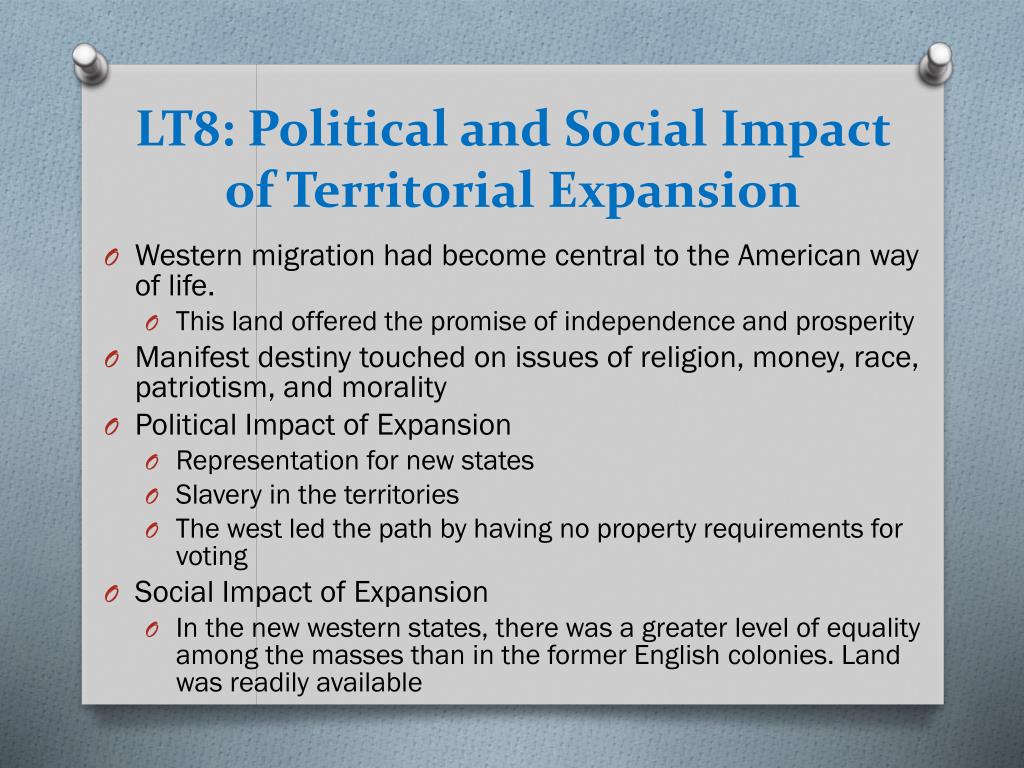 LT8: Political and Social Impact of Territorial Expansion

O Western migration had become central to the American way of life.

O This land offered the promise of independence and prosperity

O Manifest destiny touched on issues of religion, money, race, patriotism, and morality

O Political Impact of Expansion

O Representation for new states

O Slavery in the territories

O The west led the path by having no property requirements for voting

O Social Impact of Expansion

O In the new western states, there was a greater level of equality among the masses than in the former English colonies. Land was readily available